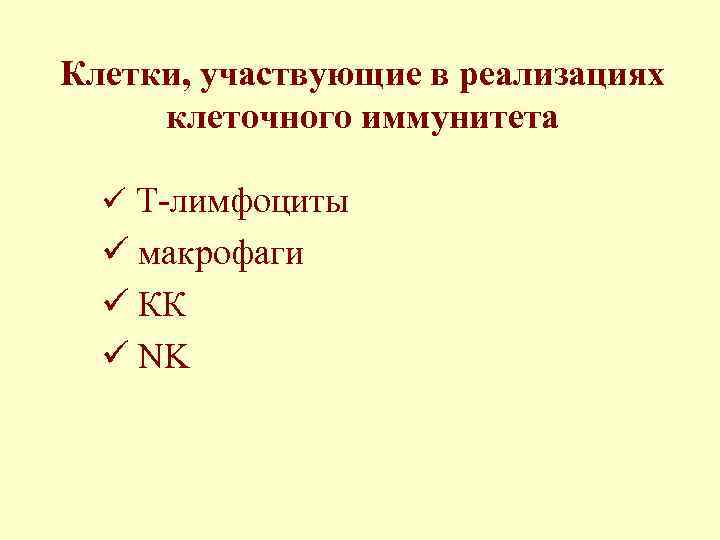 Клетки, участвующие в реализациях клеточного иммунитета

✓ Т-лимфоциты
✓ макрофаги
✓ КК
✓ NK